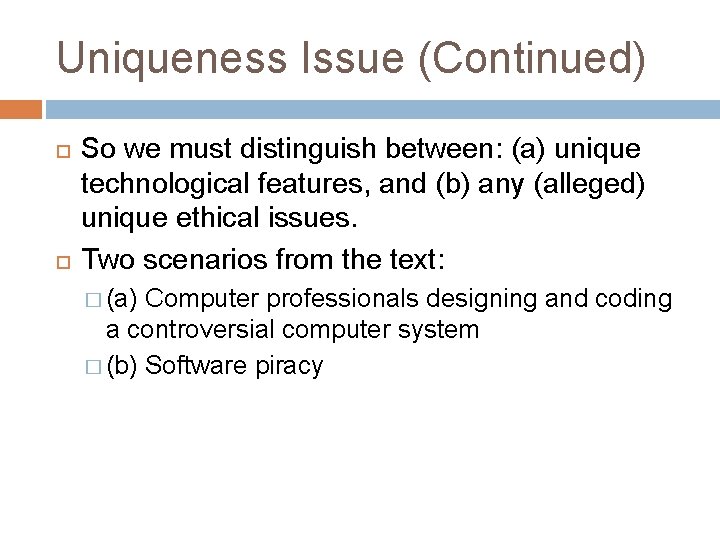 Uniqueness Issue (Continued)

So we must distinguish between: (a) unique technological features, and (b) any (alleged) unique ethical issues.

Two scenarios from the text:

(a) Computer professionals designing and coding a controversial computer system

(b) Software piracy